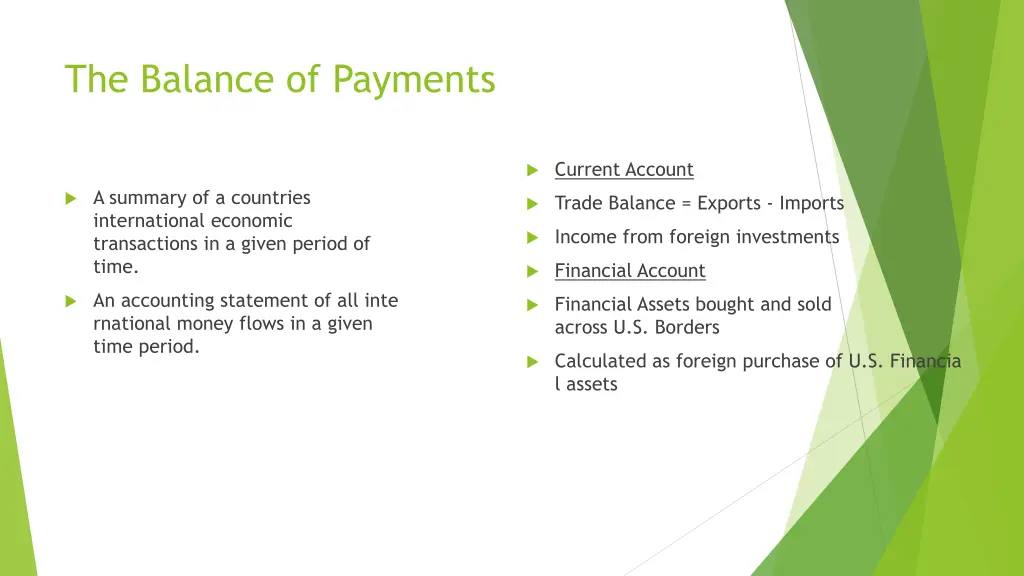 The Balance of Payments

A summary of a countries international economic transactions in a given period of time.

An accounting statement of all inte rnational money flows in a given time period.

Current Account

Trade Balance = Exports - Imports

Income from foreign investments

Financial Account

Financial Assets bought and sold across U.S. Borders

Calculated as foreign purchase of U.S. Financia l assets